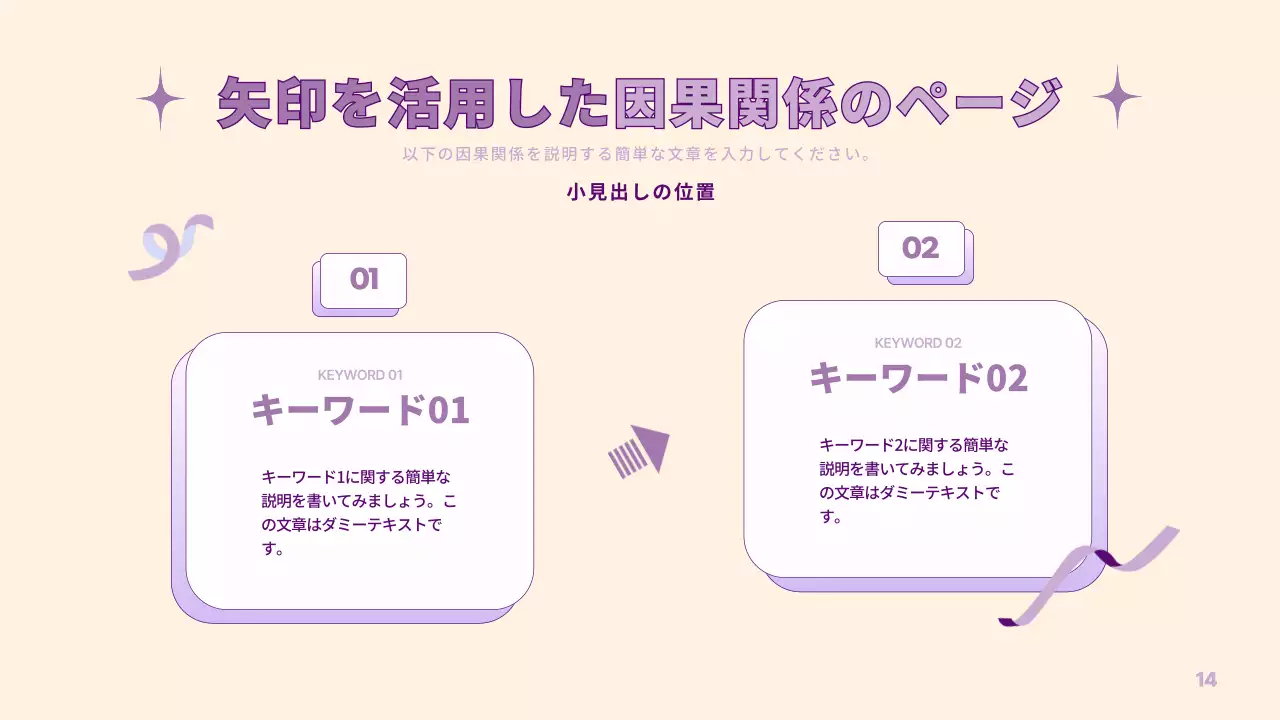 矢印を活用した因果関係のページ

以下の因果関係を説明する簡単な文章を入力してください。

小見出しの位置

01

KEYWORD 01

キーワード01

キーワード1に関する簡単な説明を書いてみましょう。この文章はダミーテキストです。

02

KEYWORD 02

キーワード02

キーワード2に関する簡単な説明を書いてみましょう。この文章はダミーテキストです。

14